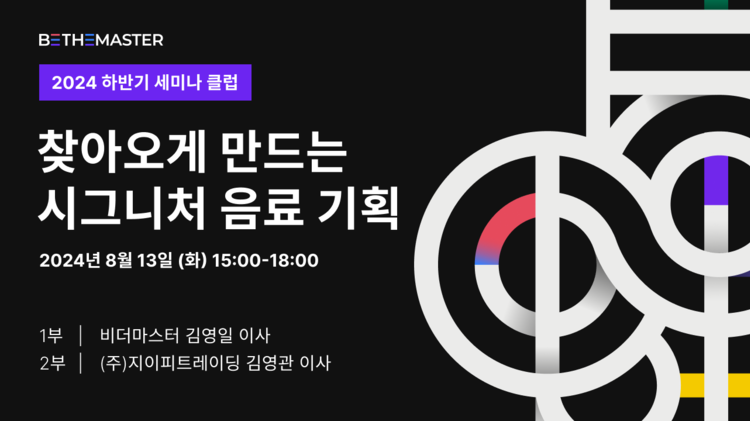 BETHEMASTER

2024 하반기 세미나 클럽

찾아오게 만드는 시그니처 음료 기획

2024년 8월 13일 (화) 15:00-18:00

1부 | 비더마스터 김영일 이사
2부 | (주)지이피트레이딩 김영관 이사